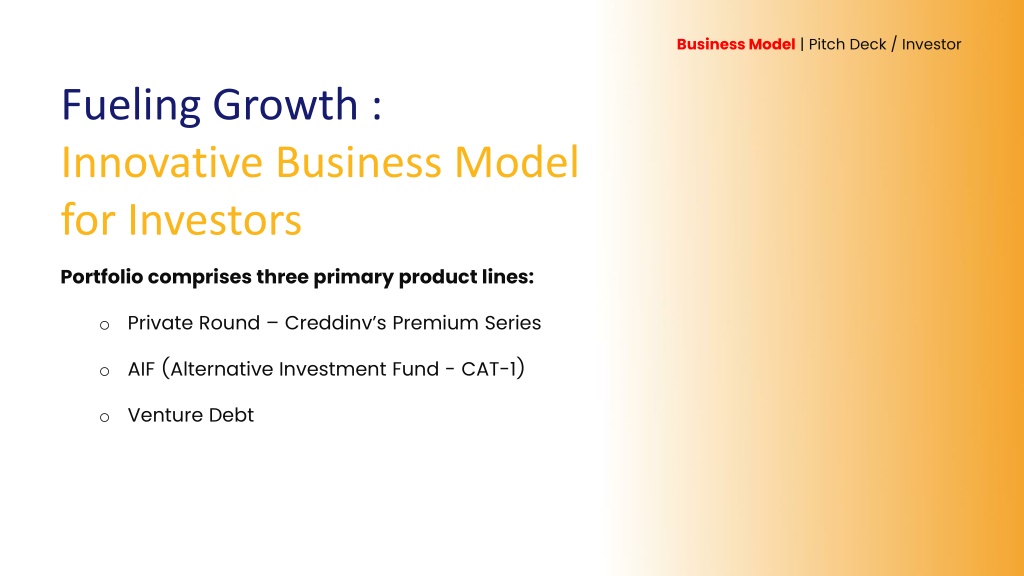 Business Model | Pitch Deck / Investor

Fueling Growth :
Innovative Business Model for Investors

Portfolio comprises three primary product lines:

o Private Round – Creddinv's Premium Series

o AIF (Alternative Investment Fund - CAT-1)

o Venture Debt